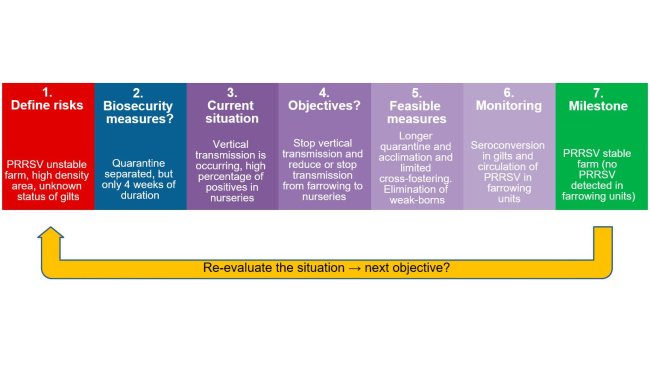 1.
Define risks

PRRSV unstable farm, high density area, unknown status of gilts

2.
Biosecurity measures?

Quarantine separated, but only 4 weeks of duration

3.
Current situation

Vertical transmission is occurring, high percentage of positives in nurseries

4.
Objectives?

Stop vertical transmission and reduce or stop transmission from farrowing to nurseries

5.
Feasible measures

Longer quarantine and acclimation and limited cross-fostering. Elimination of weak-borns

6.
Monitoring

Seroconversion in gilts and circulation of PRRSV in farrowing units

7.
Milestone

PRRSV stable farm (no PRRSV detected in farrowing units)

Re-evaluate the situation → next objective?